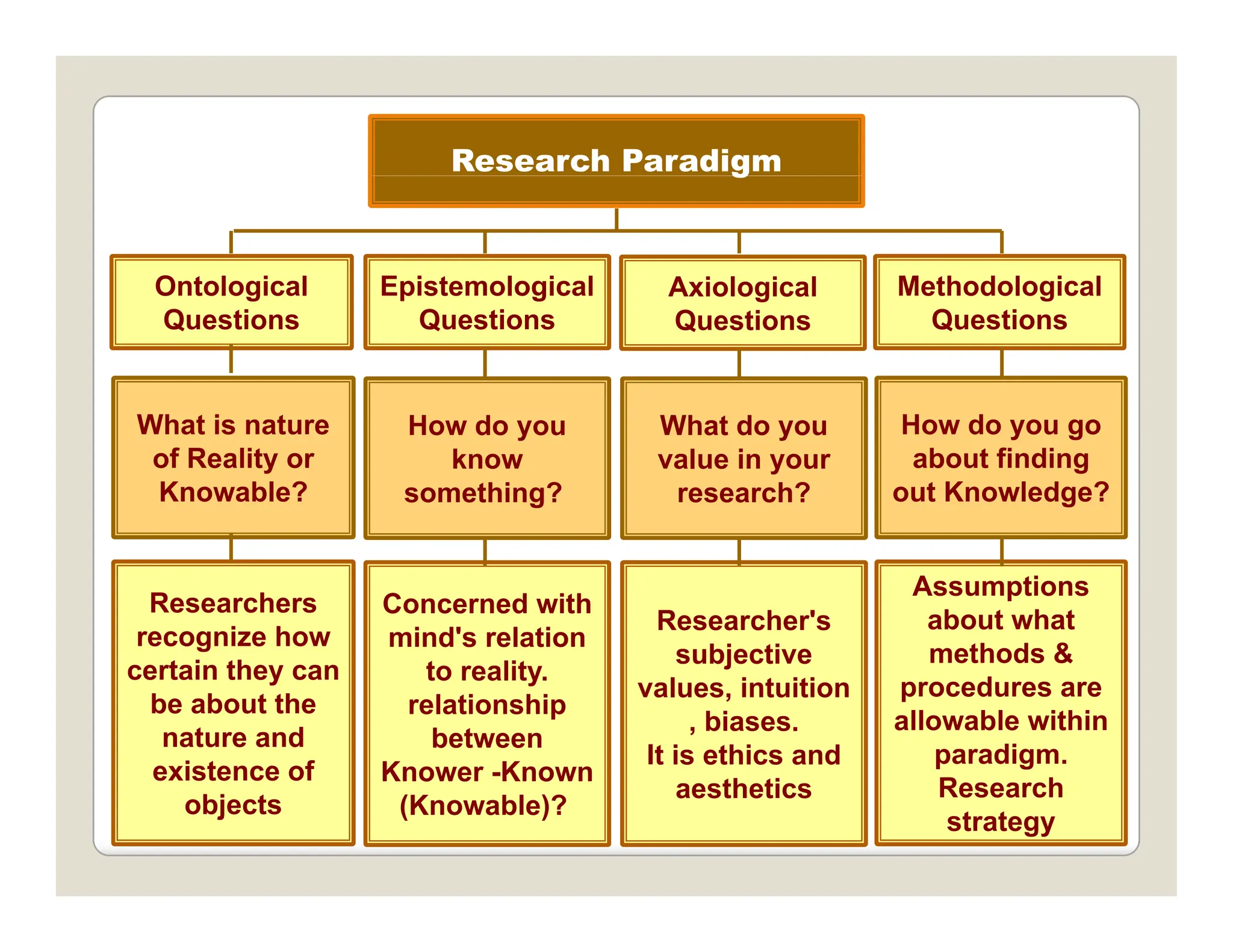 Research Paradigm

Ontological Questions

What is nature of Reality or Knowable?

Researchers recognize how certain they can be about the nature and existence of objects

Epistemological Questions

How do you know something?

Concerned with mind's relation to reality. relationship between Knower -Known (Knowable)?

Axiological Questions

What do you value in your research?

Researcher's subjective values, intuition , biases.
It is ethics and aesthetics

Methodological Questions

How do you go about finding out Knowledge?

Assumptions about what methods & procedures are allowable within paradigm.
Research strategy